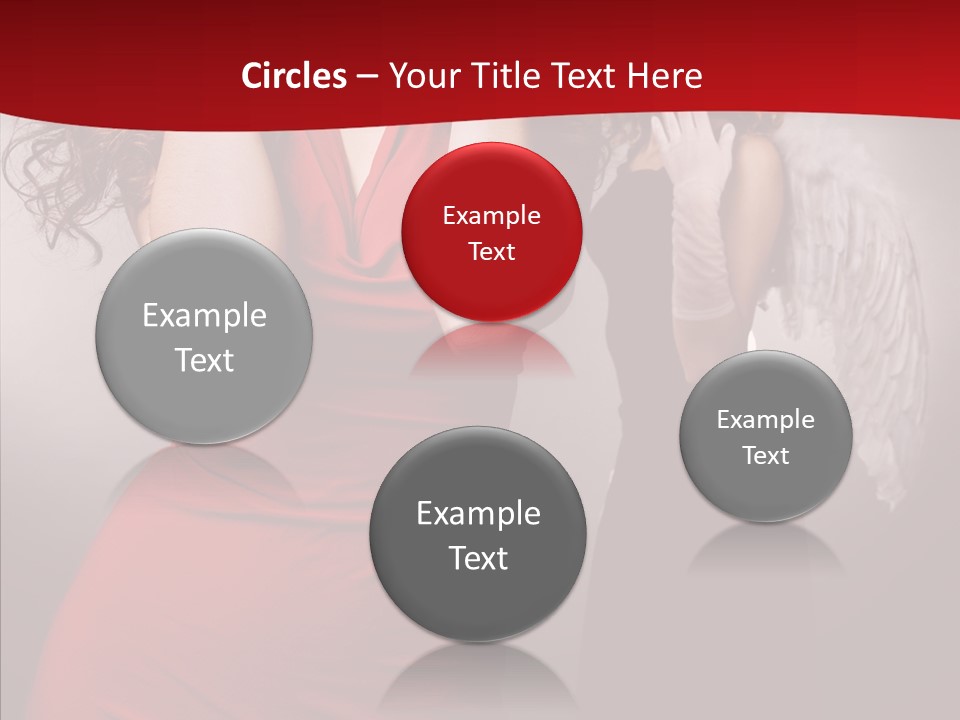 Circles – Your Title Text Here

Example Text

Example Text

Example Text

Example Text